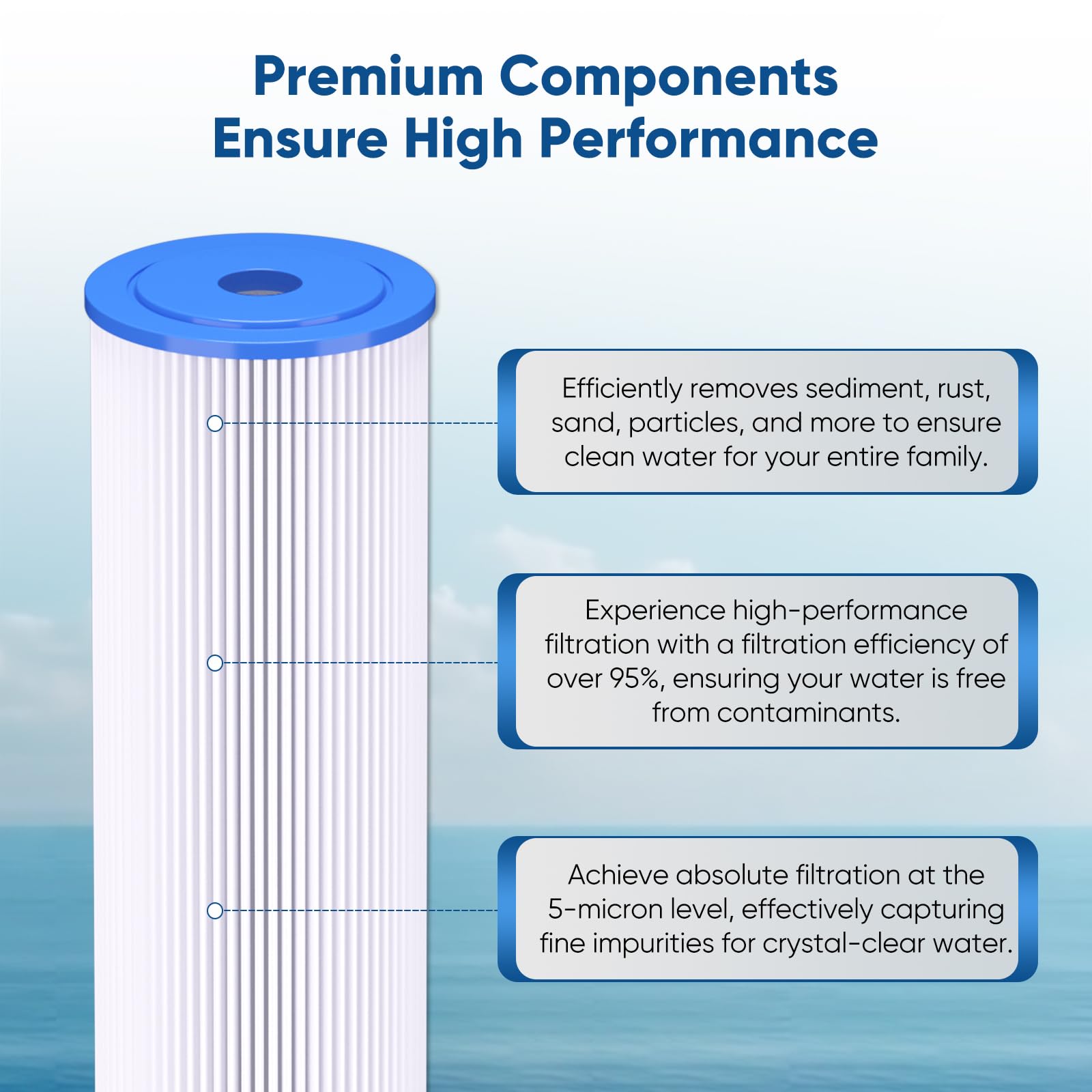 Premium Components
Ensure High Performance

Efficiently removes sediment, rust, sand, particles, and more to ensure clean water for your entire family.

Experience high-performance filtration with a filtration efficiency of over 95%, ensuring your water is free from contaminants.

Achieve absolute filtration at the 5-micron level, effectively capturing fine impurities for crystal-clear water.